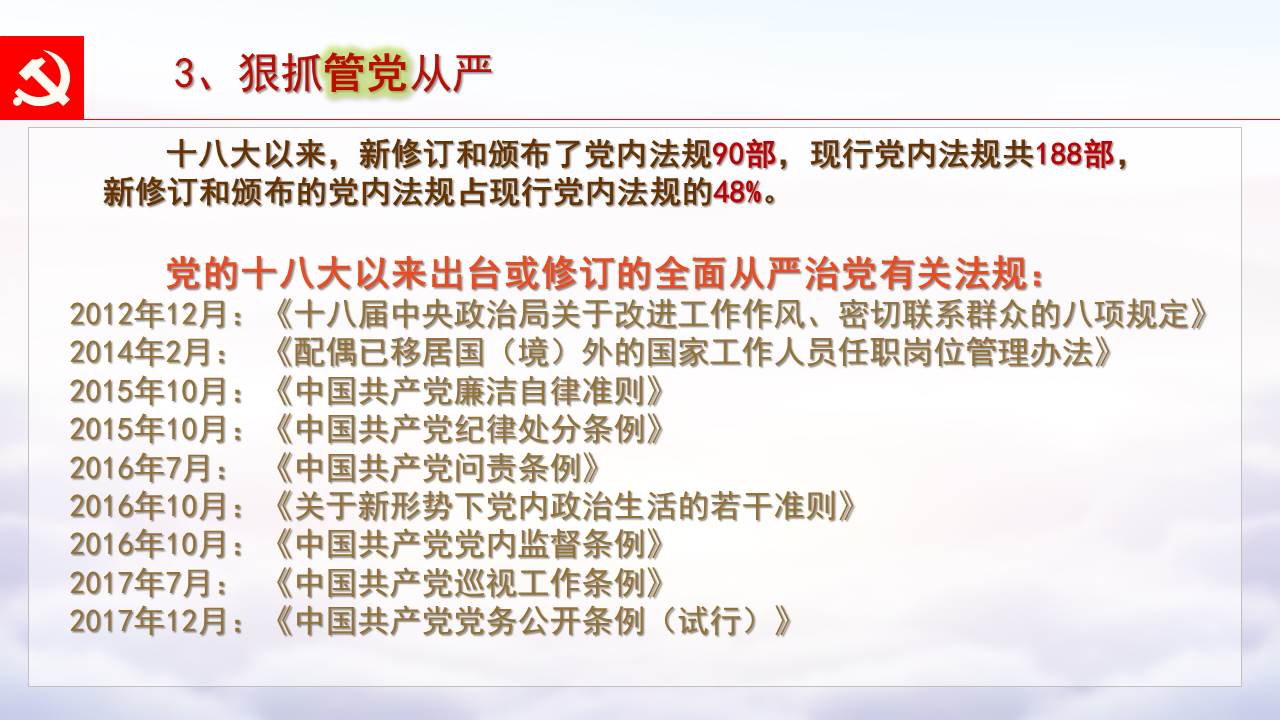 3、狠抓管党从严

十八大以来，新修订和颁布了党内法规90部，现行党内法规共188部，新修订和颁布的党内法规占现行党内法规的48%。

党的十八大以来出台或修订的全面从严治党有关法规：
2012年12月：《十八届中央政治局关于改进工作作风、密切联系群众的八项规定》
2014年2月：《配偶已移居国（境）外的国家工作人员任职岗位管理办法》
2015年10月：《中国共产党廉洁自律准则》
2015年10月：《中国共产党纪律处分条例》
2016年7月：《中国共产党问责条例》
2016年10月：《关于新形势下党内政治生活的若干准则》
2016年10月：《中国共产党党内监督条例》
2017年7月：《中国共产党巡视工作条例》
2017年12月：《中国共产党党务公开条例（试行）》